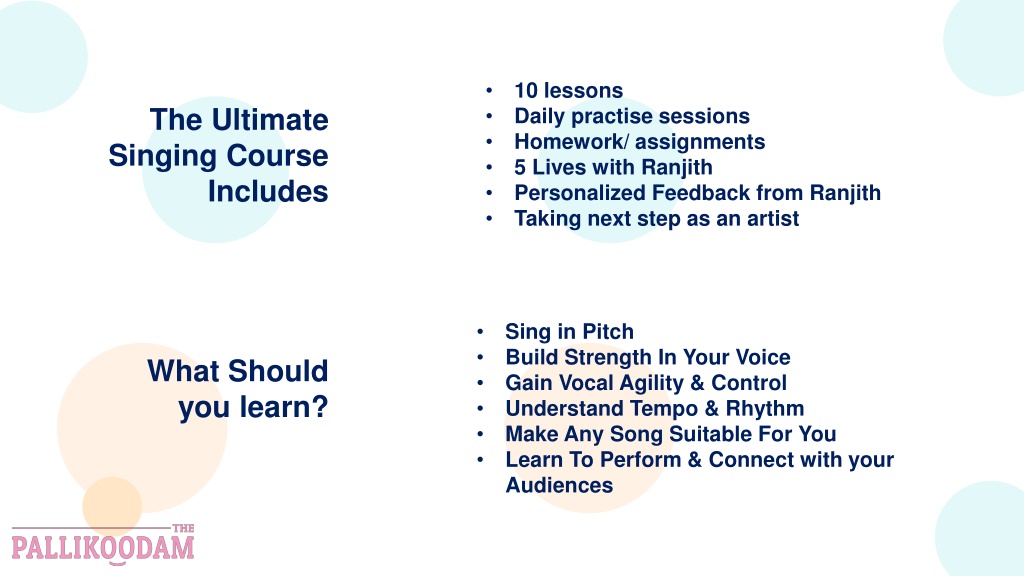 The Ultimate Singing Course Includes

• 10 lessons
• Daily practise sessions
• Homework/ assignments
• 5 Lives with Ranjith
• Personalized Feedback from Ranjith
• Taking next step as an artist

What Should you learn?

• Sing in Pitch
• Build Strength In Your Voice
• Gain Vocal Agility & Control
• Understand Tempo & Rhythm
• Make Any Song Suitable For You
• Learn To Perform & Connect with your Audiences

THE PALLIKOODAM